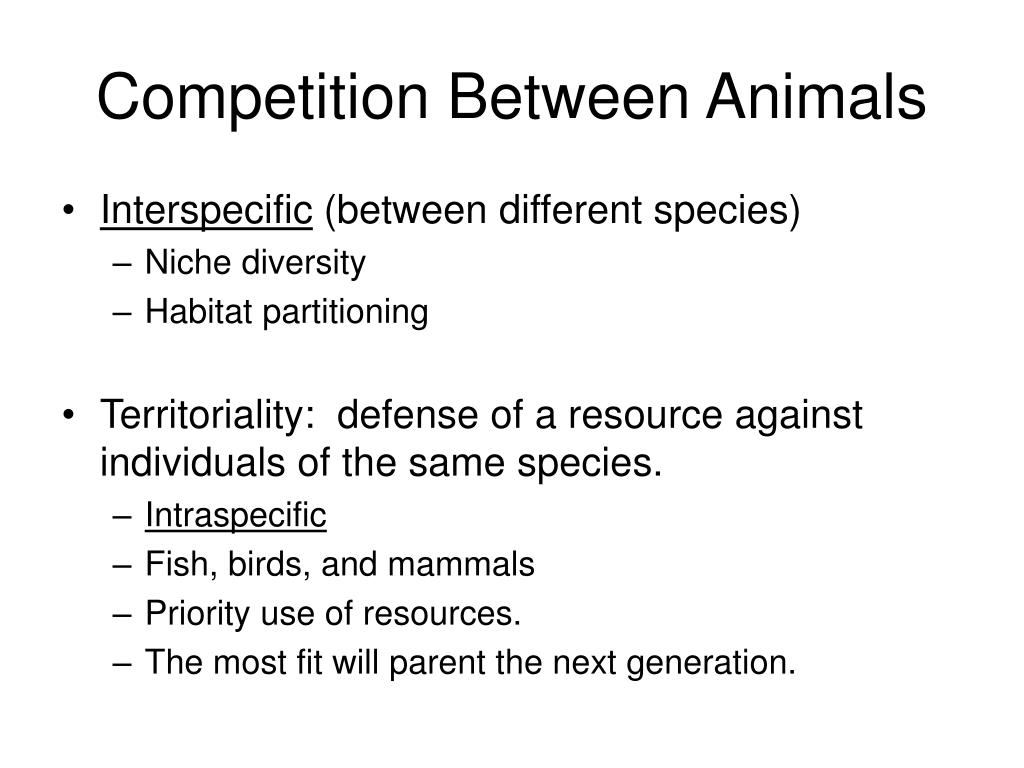 Competition Between Animals

• Interspecific (between different species)
– Niche diversity
– Habitat partitioning

• Territoriality: defense of a resource against individuals of the same species.
– Intraspecific
– Fish, birds, and mammals
– Priority use of resources.
– The most fit will parent the next generation.